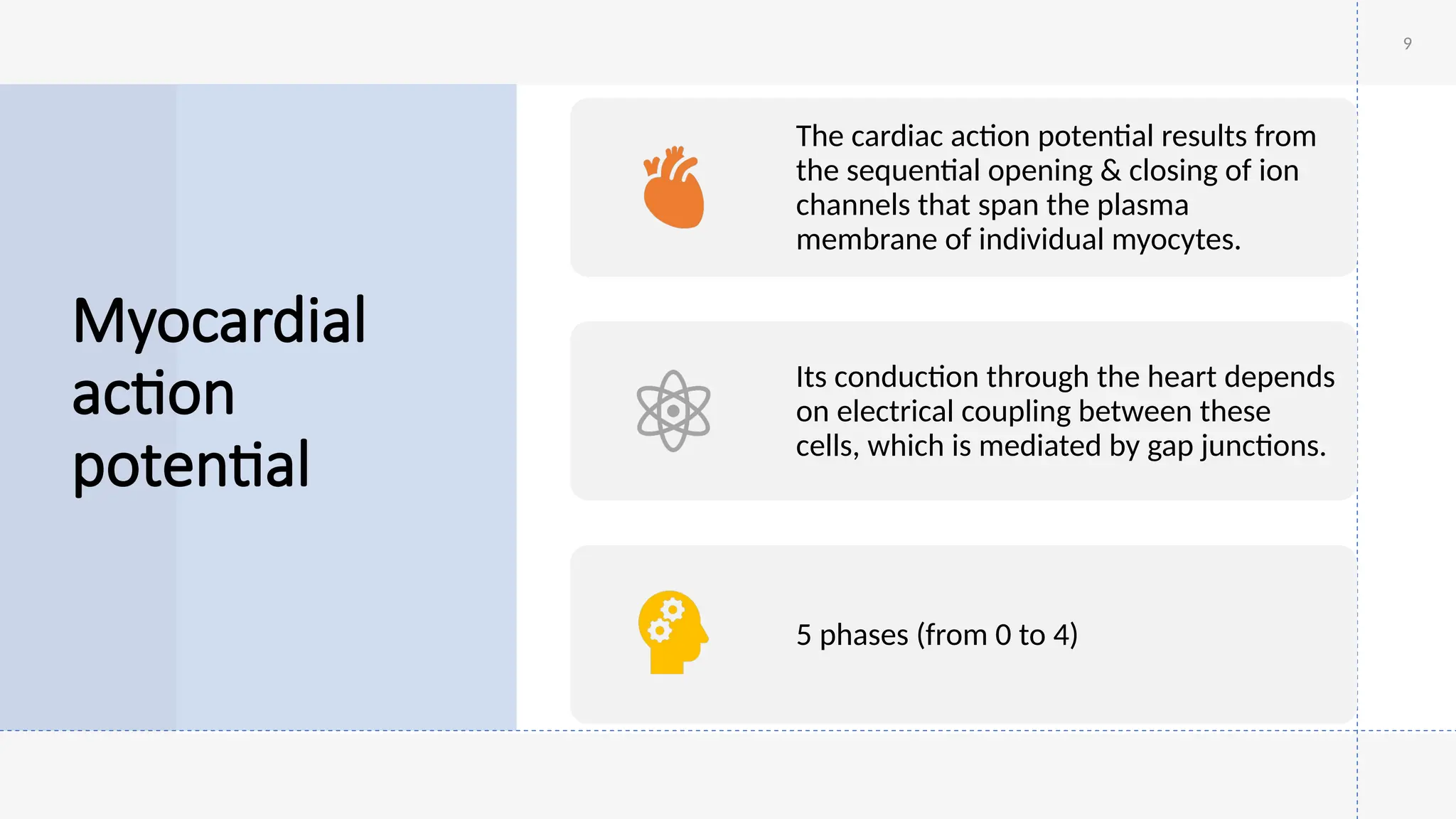 9

Myocardial action potential

The cardiac action potential results from the sequential opening & closing of ion channels that span the plasma membrane of individual myocytes.

Its conduction through the heart depends on electrical coupling between these cells, which is mediated by gap junctions.

5 phases (from 0 to 4)